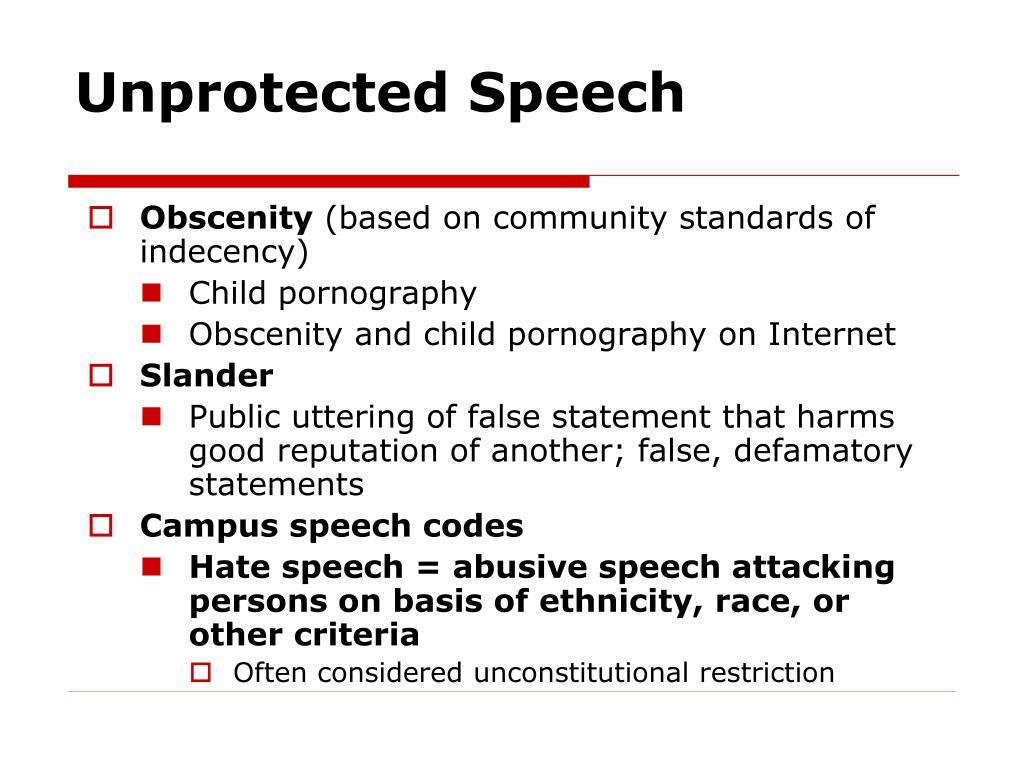 Unprotected Speech

Obscenity (based on community standards of indecency)

Child pornography

Obscenity and child pornography on Internet

Slander

Public uttering of false statement that harms good reputation of another; false, defamatory statements

Campus speech codes

Hate speech = abusive speech attacking persons on basis of ethnicity, race, or other criteria

Often considered unconstitutional restriction